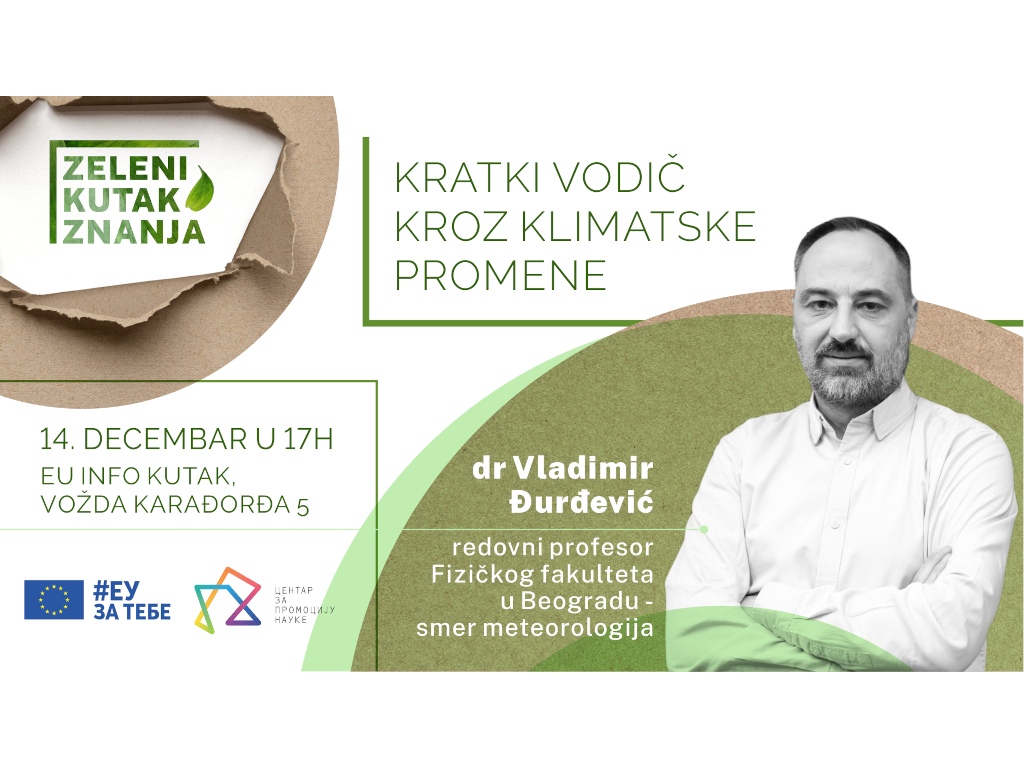 ZELENI KUTAK ZNANJA

KRATKI VODIČ KROZ KLIMATSKE PROMENE

14. DECEMBAR U 17H
EU INFO KUTAK, VOŽDA KARAĐORĐA 5

dr Vladimir Đurđević

redovni profesor Fizičkog fakulteta u Beogradu - smer meteorologija

#ЕУ ЗА ТЕБЕ

ЦЕНТАР ЗА ПРОМОЦИЈУ НАУКЕ